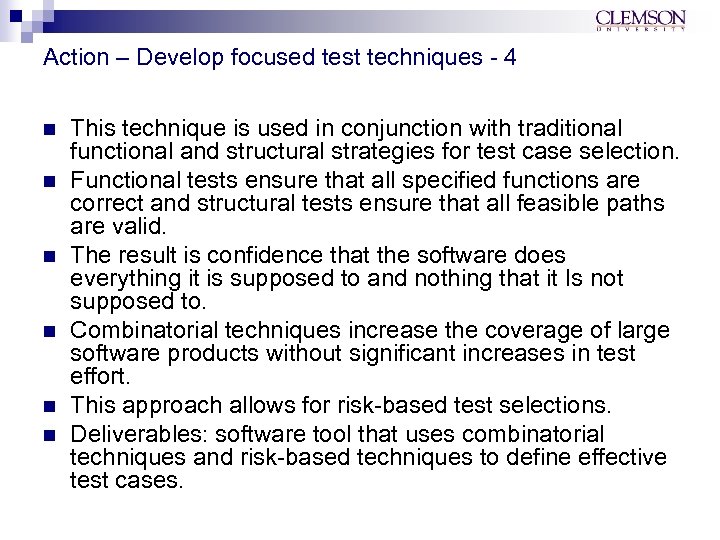 CLEMSON
UNIVERSITY

Action – Develop focused test techniques - 4

- This technique is used in conjunction with traditional functional and structural strategies for test case selection.
- Functional tests ensure that all specified functions are correct and structural tests ensure that all feasible paths are valid.
- The result is confidence that the software does everything it is supposed to and nothing that it Is not supposed to.
- Combinatorial techniques increase the coverage of large software products without significant increases in test effort.
- This approach allows for risk-based test selections.
- Deliverables: software tool that uses combinatorial techniques and risk-based techniques to define effective test cases.